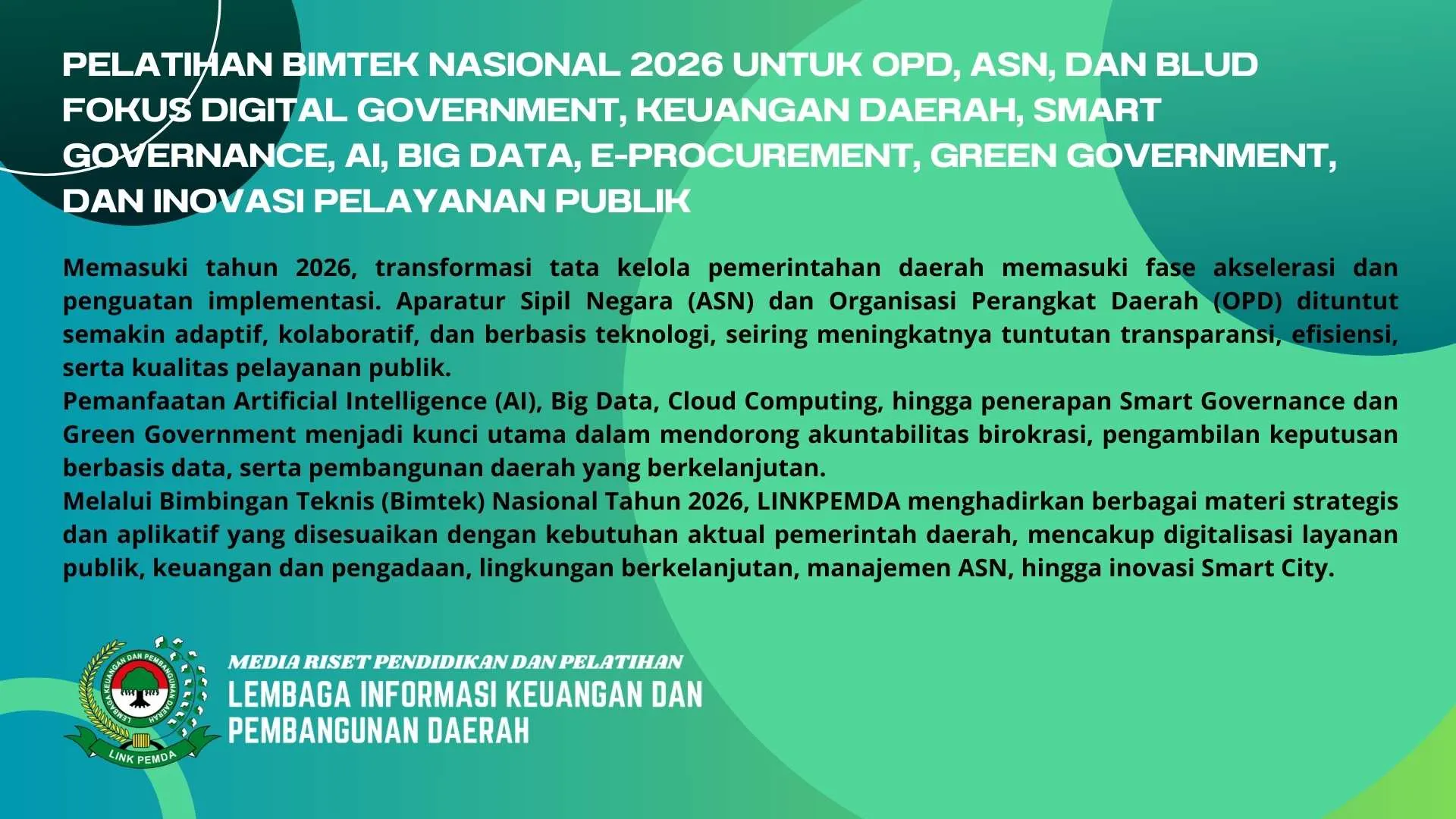 PELATIHAN BIMTEK NASIONAL 2026 UNTUK OPD, ASN, DAN BLUD FOKUS DIGITAL GOVERNMENT, KEUANGAN DAERAH, SMART GOVERNANCE, AI, BIG DATA, E-PROCUREMENT, GREEN GOVERNMENT, DAN INOVASI PELAYANAN PUBLIK

Memasuki tahun 2026, transformasi tata kelola pemerintahan daerah memasuki fase akselerasi dan penguatan implementasi. Aparatur Sipil Negara (ASN) dan Organisasi Perangkat Daerah (OPD) dituntut semakin adaptif, kolaboratif, dan berbasis teknologi, seiring meningkatnya tuntutan transparansi, efisiensi, serta kualitas pelayanan publik.
Pemanfaatan Artificial Intelligence (AI), Big Data, Cloud Computing, hingga penerapan Smart Governance dan Green Government menjadi kunci utama dalam mendorong akuntabilitas birokrasi, pengambilan keputusan berbasis data, serta pembangunan daerah yang berkelanjutan.
Melalui Bimbingan Teknis (Bimtek) Nasional Tahun 2026, LINKPEMDA menghadirkan berbagai materi strategis dan aplikatif yang disesuaikan dengan kebutuhan aktual pemerintah daerah, mencakup digitalisasi layanan publik, keuangan dan pengadaan, lingkungan berkelanjutan, manajemen ASN, hingga inovasi Smart City.

LEMBAGA KEUANGAN DAN PEMBANGUNAN DAERAH
LINK PEMDA

MEDIA RISET PENDIDIKAN DAN PELATIHAN
LEMBAGA INFORMASI KEUANGAN DAN PEMBANGUNAN DAERAH